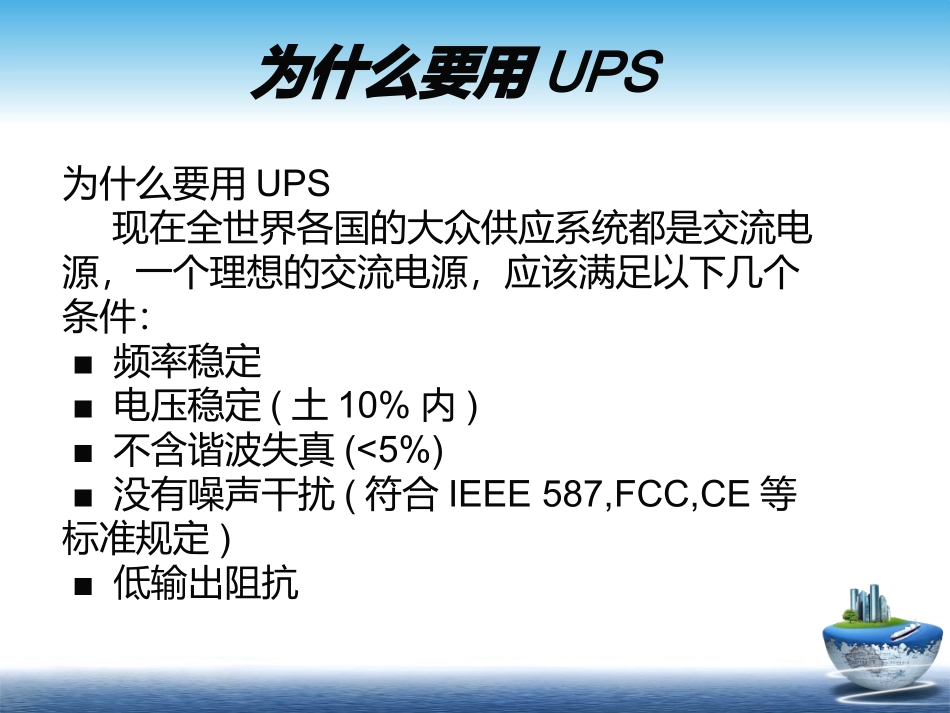 为什么要用 UPS

为什么要用 UPS
现在全世界各国的大众供应系统都是交流电源，一个理想的交流电源，应该满足以下几个条件:
■ 频率稳定
■ 电压稳定 ( 土 10% 内 )
■ 不含谐波失真 (<5%)
■ 没有噪声干扰 ( 符合 IEEE 587,FCC,CE 等标准规定 )
■ 低输出阻抗